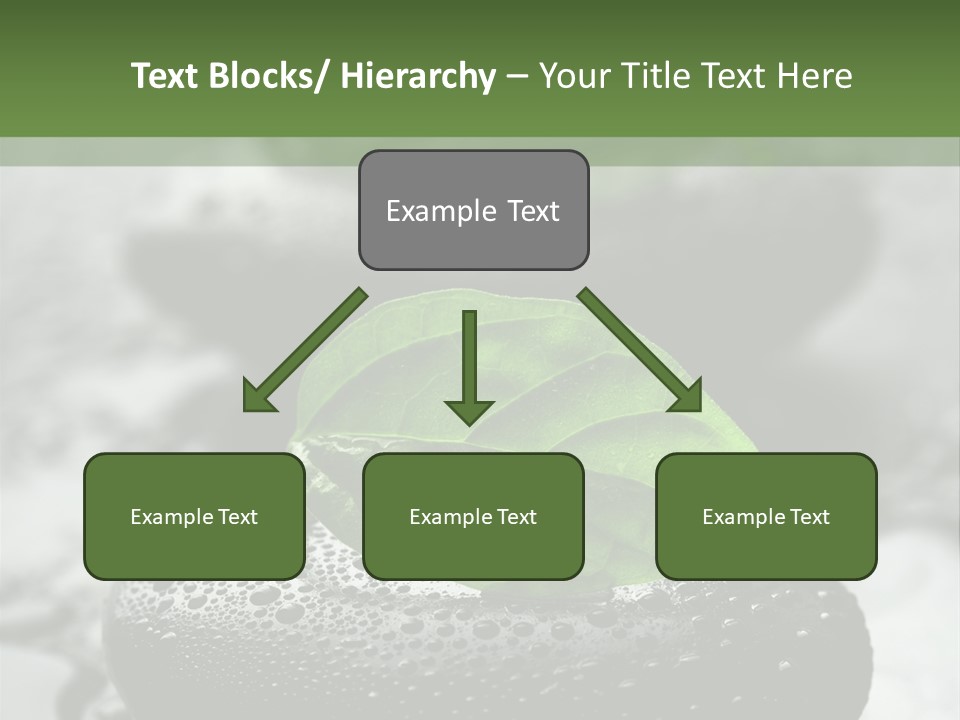 Text Blocks/ Hierarchy – Your Title Text Here

Example Text

Example Text

Example Text

Example Text